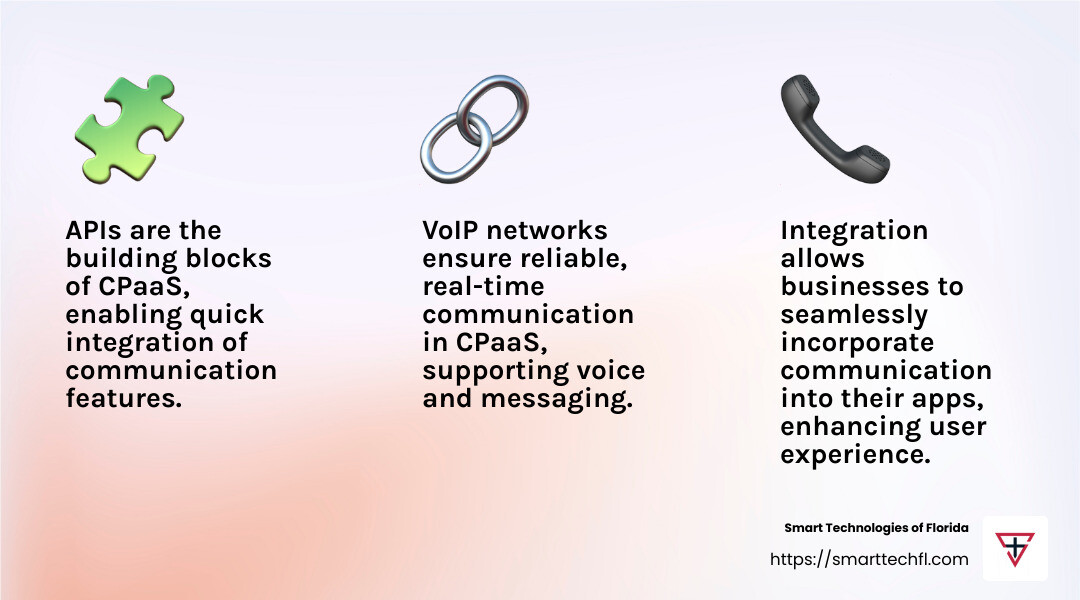 APIs are the building blocks of CPaaS, enabling quick integration of communication features.

VoIP networks ensure reliable, real-time communication in CPaaS, supporting voice and messaging.

Integration allows businesses to seamlessly incorporate communication into their apps, enhancing user experience.

Smart Technologies of Florida
https://smarttechfl.com